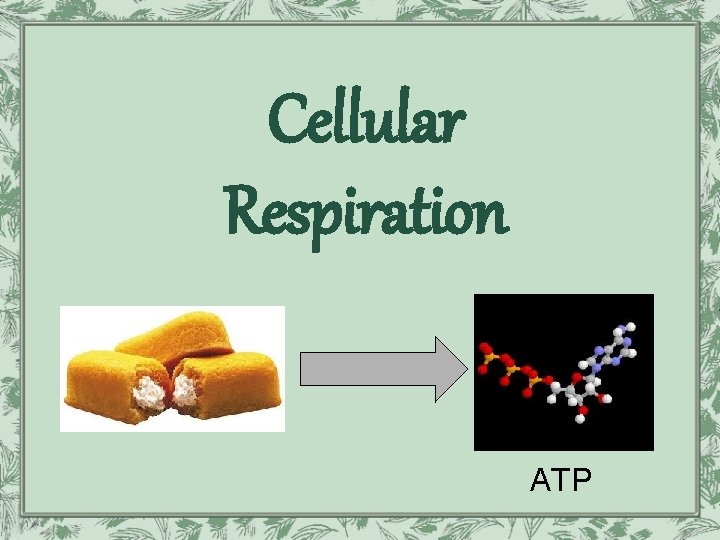 Cellular Respiration

ATP